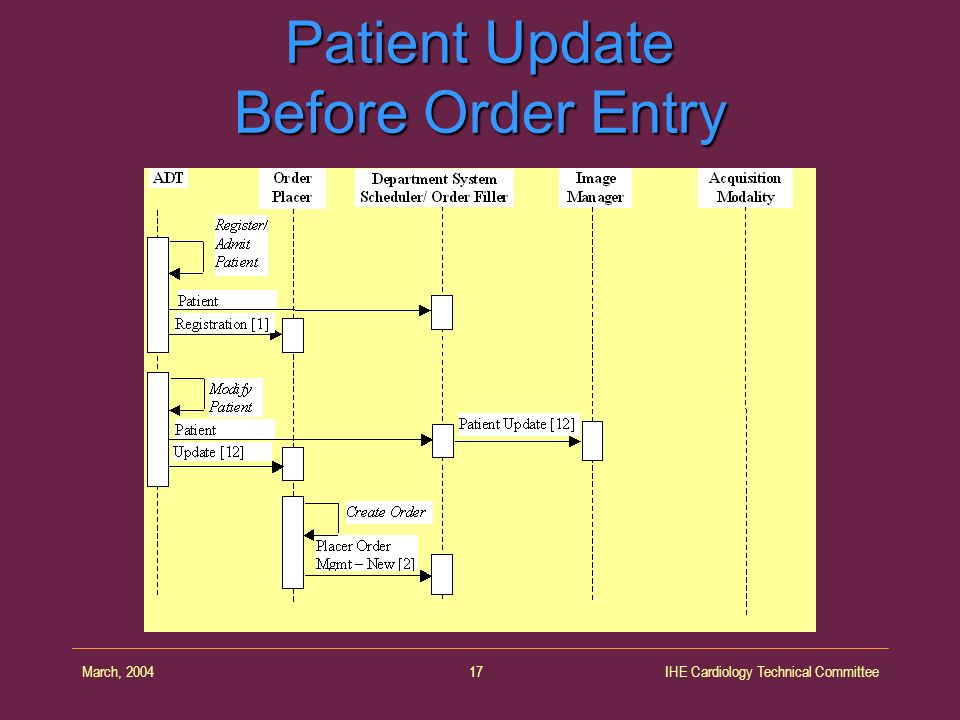 Patient Update
Before Order Entry

ADT

Order Placer

Department System Scheduler/ Order Filler

Image Manager

Acquisition Modality

Register/ Admit Patient

Patient Registration [1]

Modify Patient

Patient Update [12]

Patient Update [12]

Create Order

Placer Order Mgmt – New [2]

March, 2004

17

IHE Cardiology Technical Committee